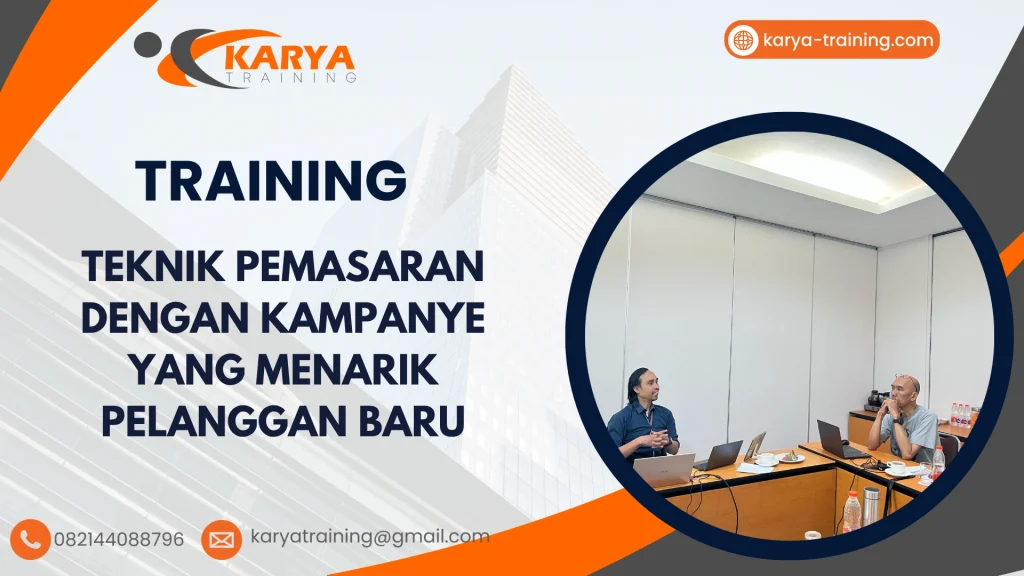 KARYA
TRAINING

karya-training.com

TRAINING

TEKNIK PEMASARAN DENGAN KAMPANYE YANG MENARIK PELANGGAN BARU

082144088796

karyatraining@gmail.com